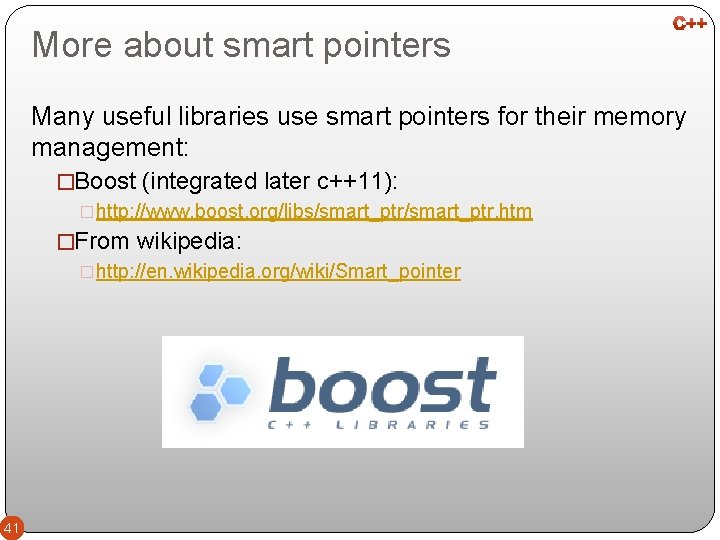 C++

More about smart pointers

Many useful libraries use smart pointers for their memory management:

□Boost (integrated later c++11):

□http://www.boost.org/libs/smart_ptr/smart_ptr.htm

□From wikipedia:

□http://en.wikipedia.org/wiki/Smart_pointer

boost
C++ LIBRARIES

41